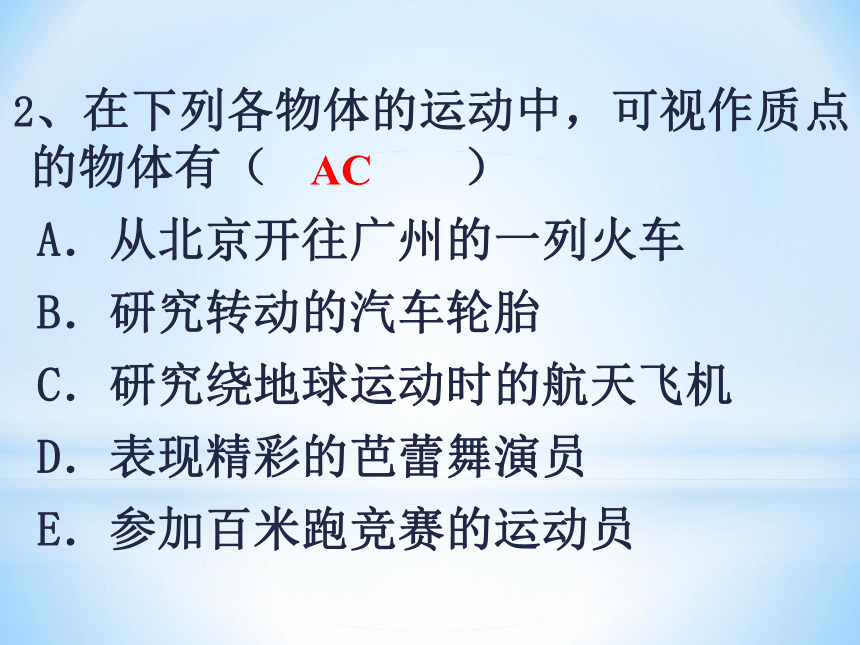 2、在下列各物体的运动中，可视作质点的物体有（　AC　）

A．从北京开往广州的一列火车

B．研究转动的汽车轮胎

C．研究绕地球运动时的航天飞机

D．表现精彩的芭蕾舞演员

E．参加百米跑竞赛的运动员